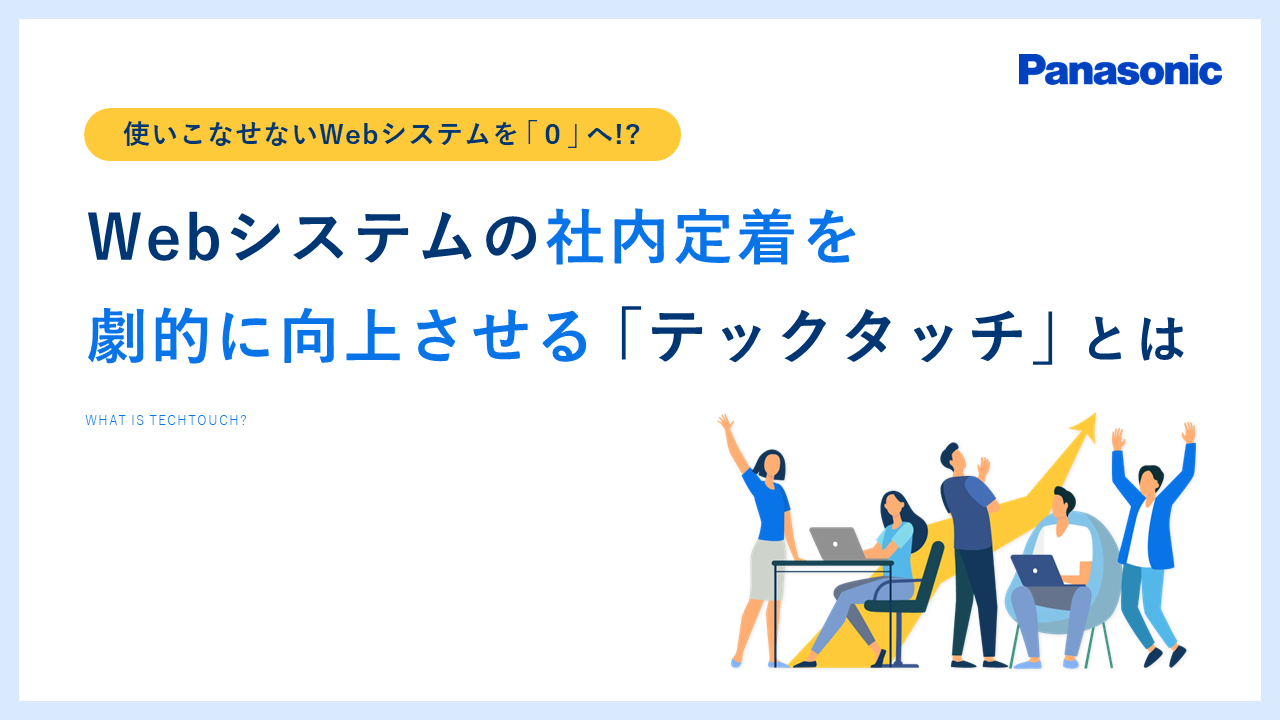 Panasonic

使いこなせないWebシステムを「０」へ!?

Webシステムの社内定着を劇的に向上させる「テックタッチ」とは

WHAT IS TECHTOUCH?